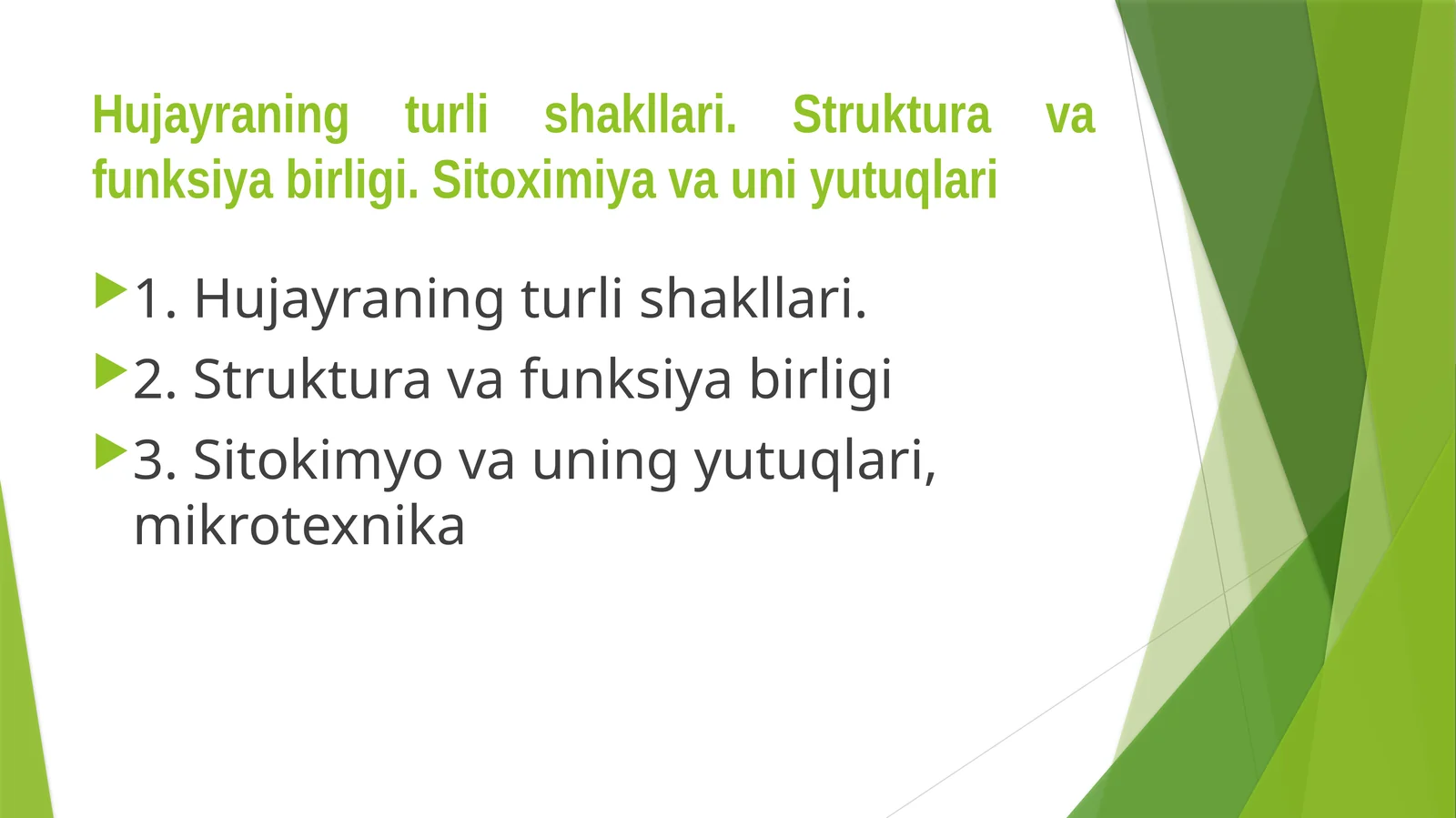 Hujayraning turli shakllari. Struktura va funksiya birligi. Sitoximiya va uni yutuqlari

1. Hujayraning turli shakllari.
2. Struktura va funksiya birligi
3. Sitokimyo va uning yutuqlari, mikrotexnika